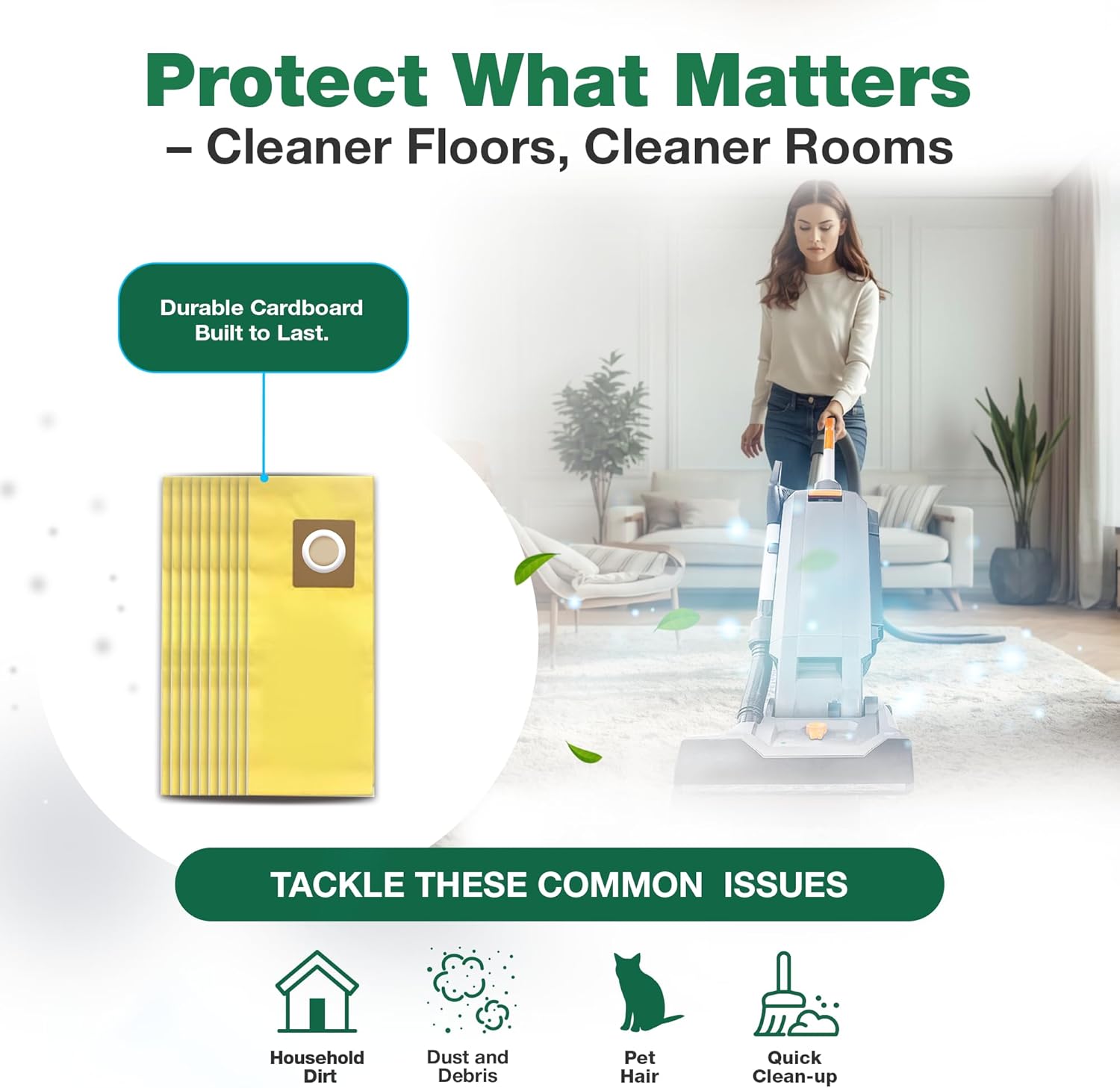 Protect What Matters
– Cleaner Floors, Cleaner Rooms

Durable Cardboard Built to Last.

TACKLE THESE COMMON ISSUES

Household Dirt

Dust and Debris

Pet Hair

Quick Clean-up